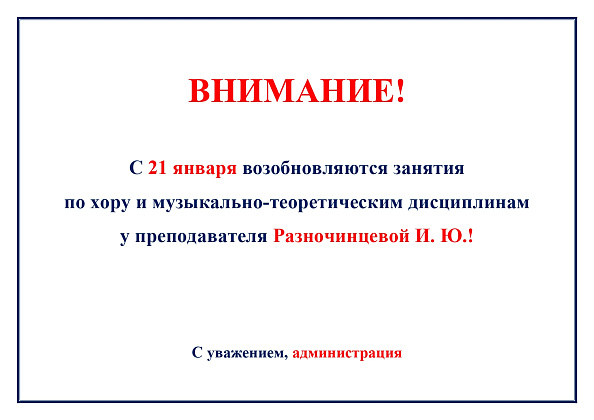 ВНИМАНИЕ!

С 21 января возобновляются занятия по хору и музыкально-теоретическим дисциплинам у преподавателя Разночинцевой И. Ю.!

С уважением, администрация